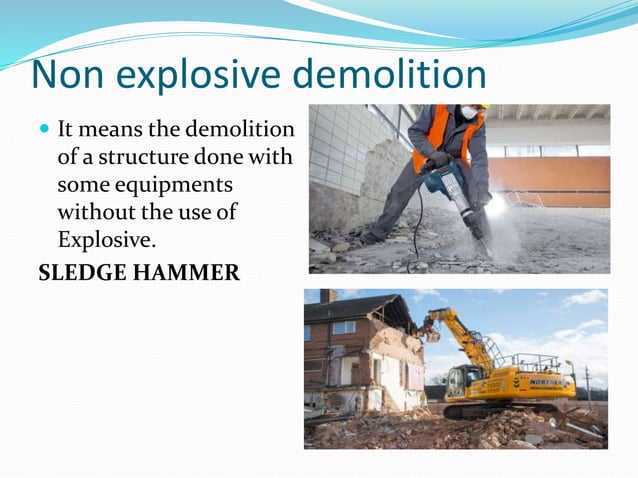 Non explosive demolition

It means the demolition of a structure done with some equipments without the use of Explosive.

SLEDGE HAMMER

NORTHERN